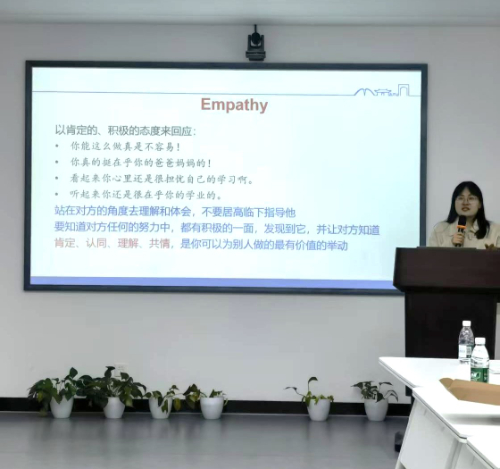 Empathy

以肯定的、积极的态度来回应：

• 你能这么做真是不容易！
• 你真的挺在乎你的爸爸妈妈的！
• 看起来你心里还是很担忧自己的学习啊。
• 听起来你还是很在乎你的学业的。

站在对方的角度去理解和体会，不要居高临下指导他
要知道对方任何的努力中，都有积极的一面，发现到它，并让对方知道
肯定、认同、理解、共情，是你可以为别人做的最有价值的举动